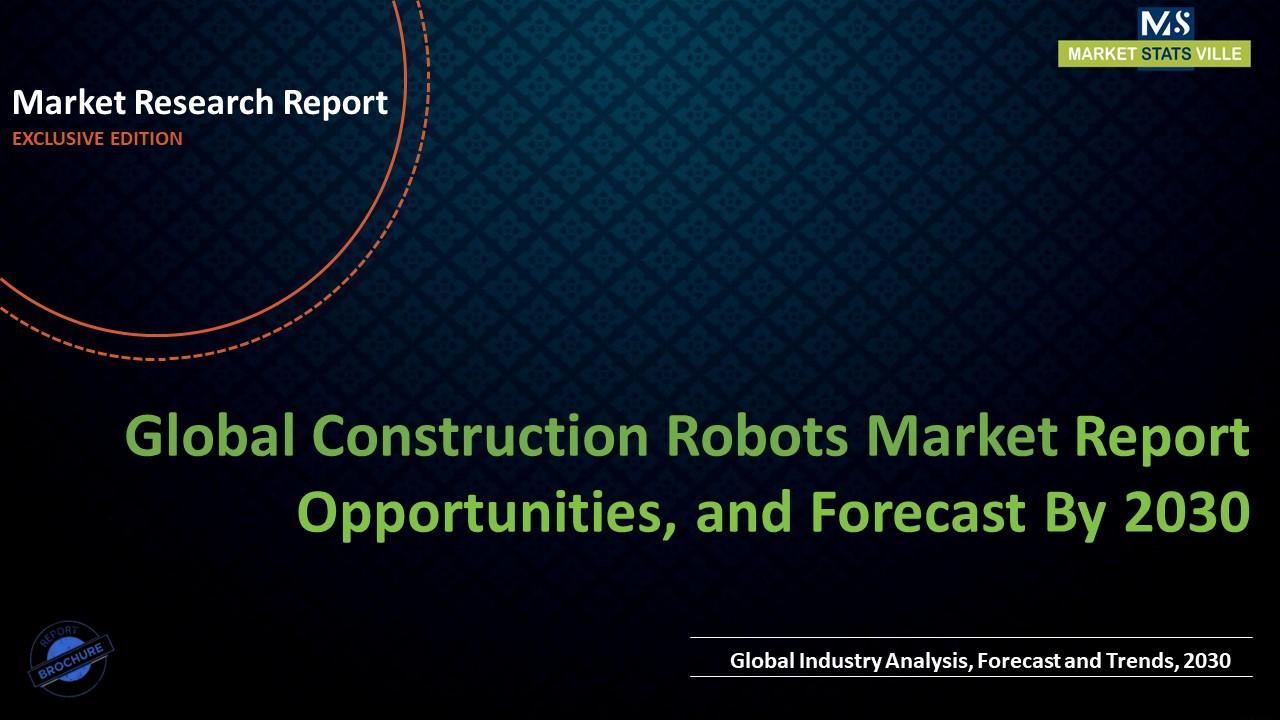 MS
MARKET STATS VILLE

Market Research Report
EXCLUSIVE EDITION

Global Construction Robots Market Report Opportunities, and Forecast By 2030

REPORT
BROCHURE

Global Industry Analysis, Forecast and Trends, 2030